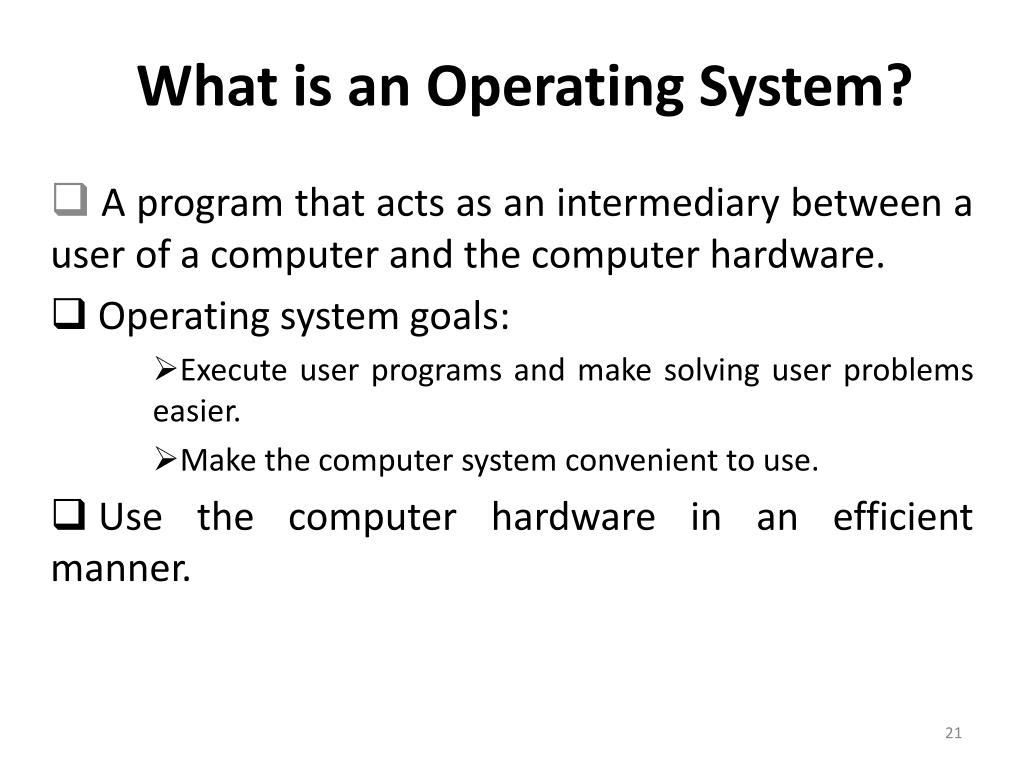 What is an Operating System?

❑ A program that acts as an intermediary between a user of a computer and the computer hardware.

❑ Operating system goals:

➢Execute user programs and make solving user problems easier.

➢Make the computer system convenient to use.

❑ Use the computer hardware in an efficient manner.

21